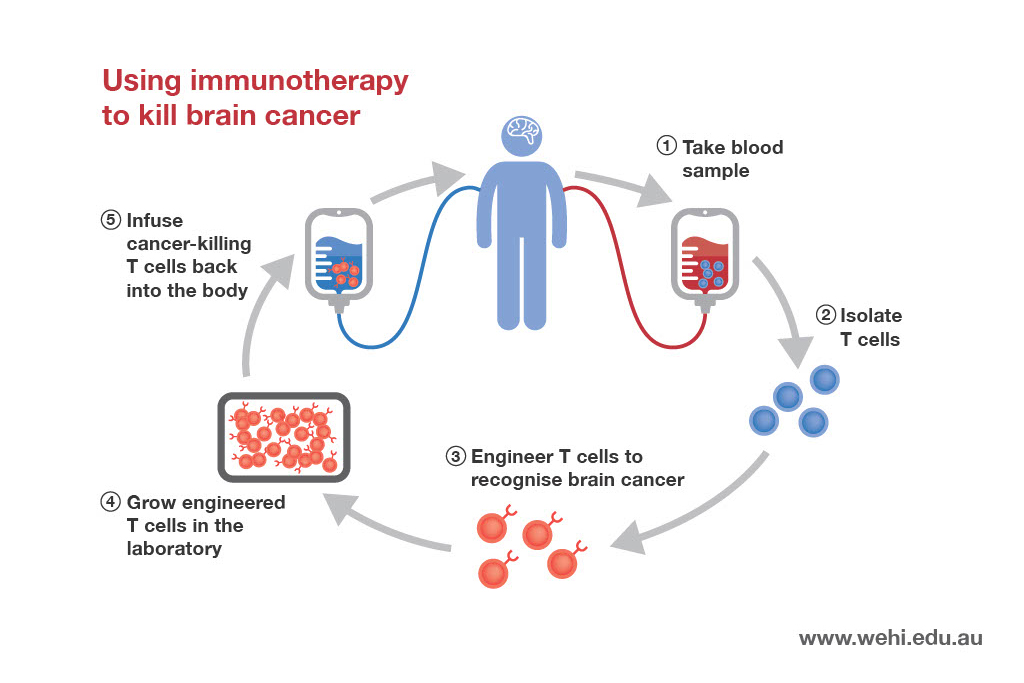 Using immunotherapy to kill brain cancer

① Take blood sample

② Isolate T cells

③ Engineer T cells to recognise brain cancer

④ Grow engineered T cells in the laboratory

⑤ Infuse cancer-killing T cells back into the body

www.wehi.edu.au